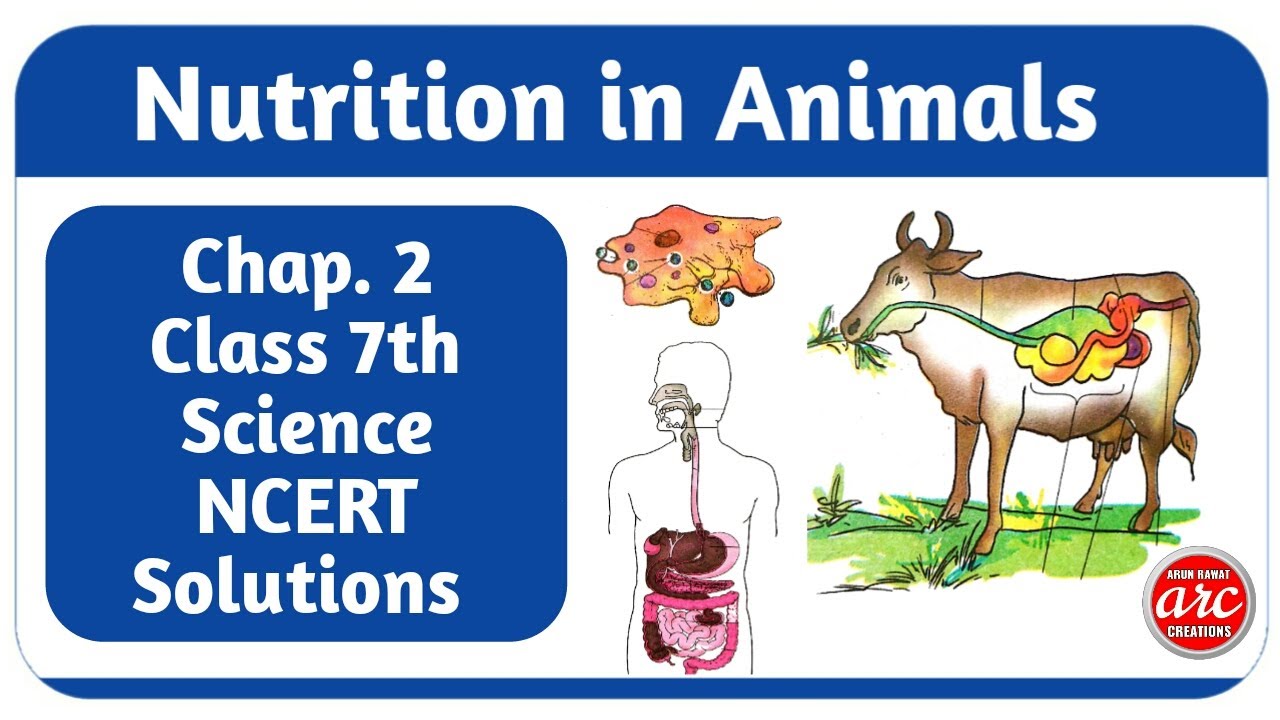 Nutrition in Animals

Chap. 2
Class 7th
Science
NCERT
Solutions

ARUN RAWAT
arc
CREATIONS